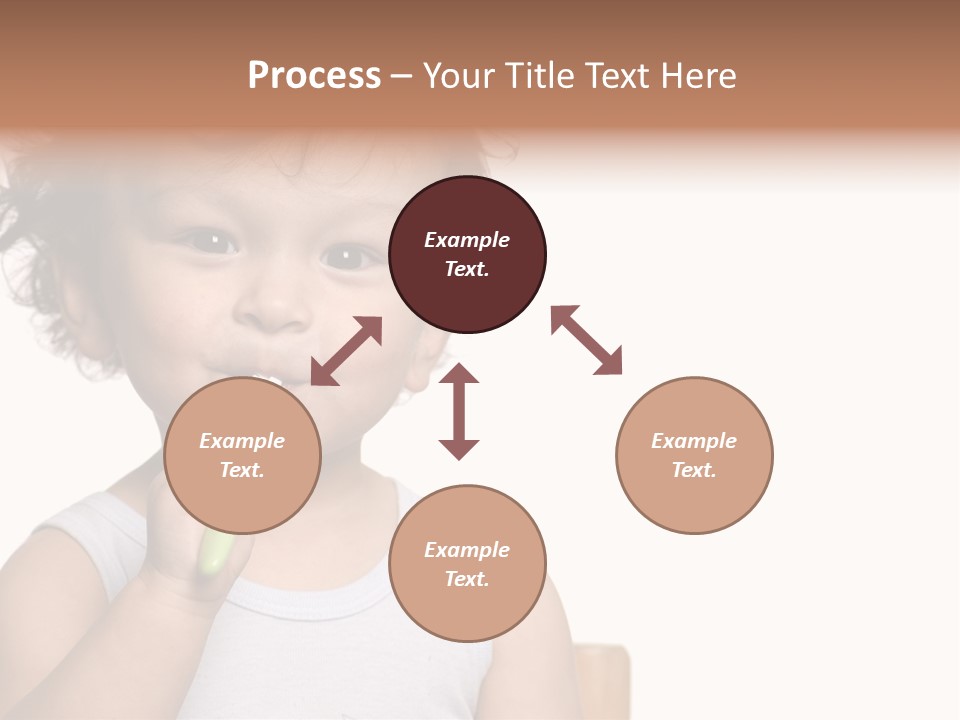 Process – Your Title Text Here

Example Text.

Example Text.

Example Text.

Example Text.